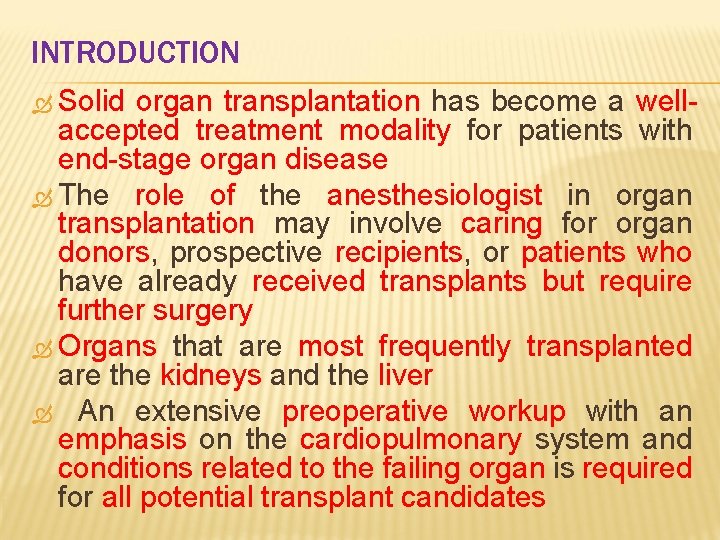 INTRODUCTION

Solid organ transplantation has become a well-accepted treatment modality for patients with end-stage organ disease

The role of the anesthesiologist in organ transplantation may involve caring for organ donors, prospective recipients, or patients who have already received transplants but require further surgery

Organs that are most frequently transplanted are the kidneys and the liver

An extensive preoperative workup with an emphasis on the cardiopulmonary system and conditions related to the failing organ is required for all potential transplant candidates